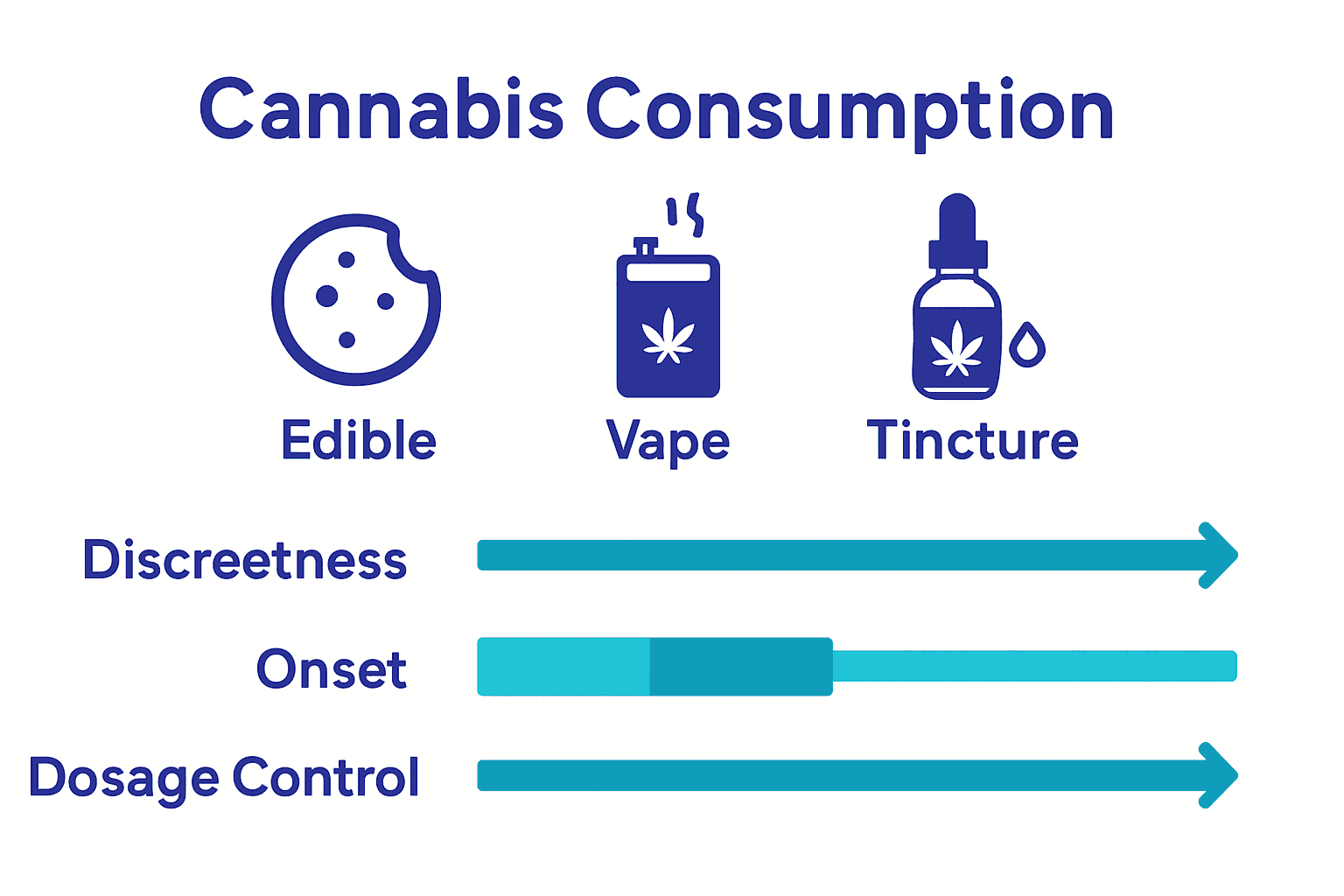 Cannabis Consumption

Edible

Vape

Tincture

Discreetness

Onset

Dosage Control